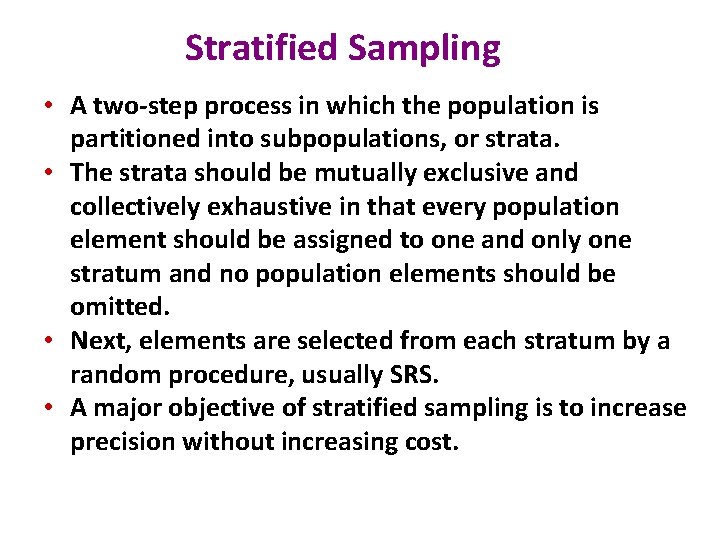 Stratified Sampling

• A two-step process in which the population is partitioned into subpopulations, or strata.
• The strata should be mutually exclusive and collectively exhaustive in that every population element should be assigned to one and only one stratum and no population elements should be omitted.
• Next, elements are selected from each stratum by a random procedure, usually SRS.
• A major objective of stratified sampling is to increase precision without increasing cost.